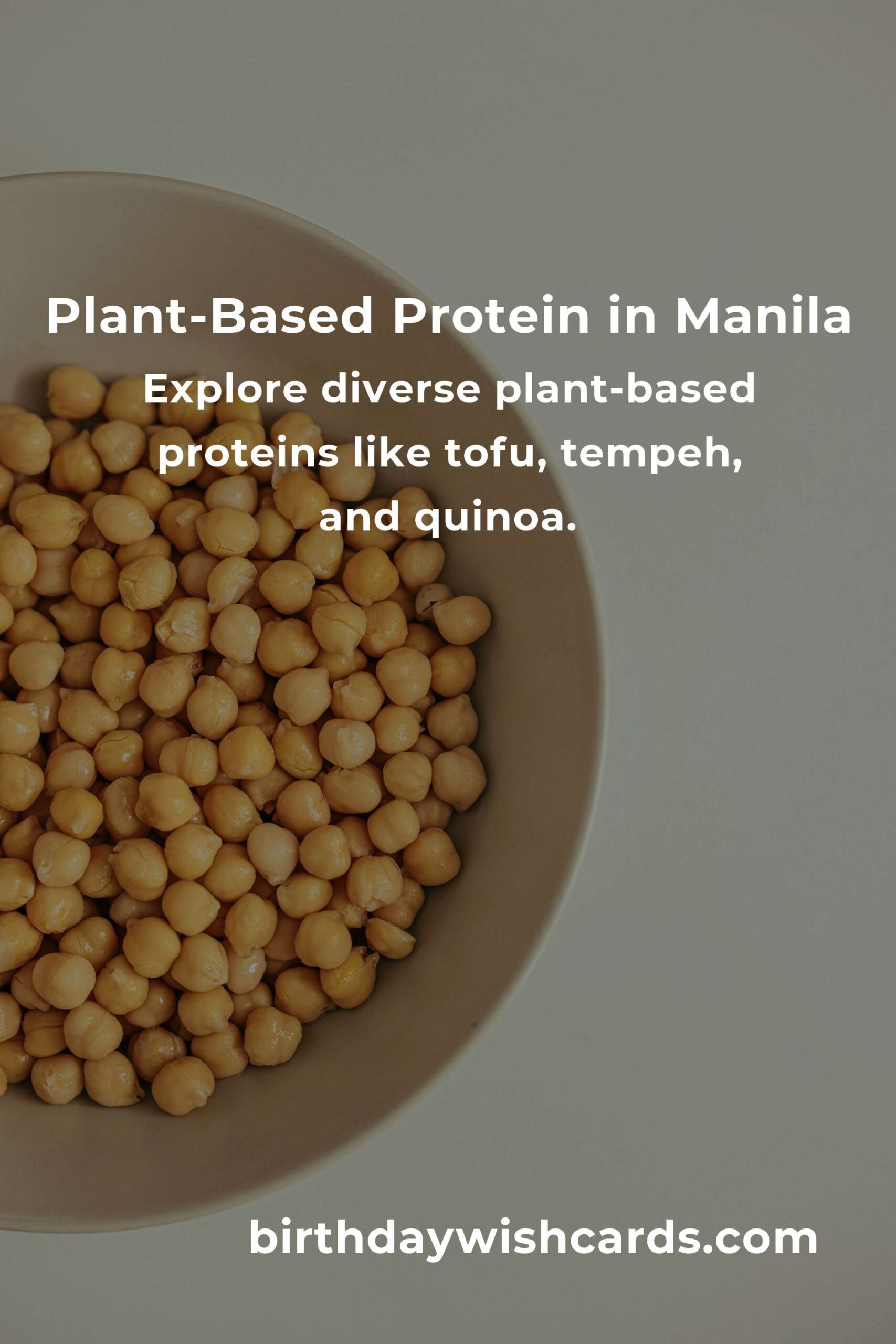 Plant-Based Protein in Manila

Explore diverse plant-based proteins like tofu, tempeh, and quinoa.

birthdaywishcards.com